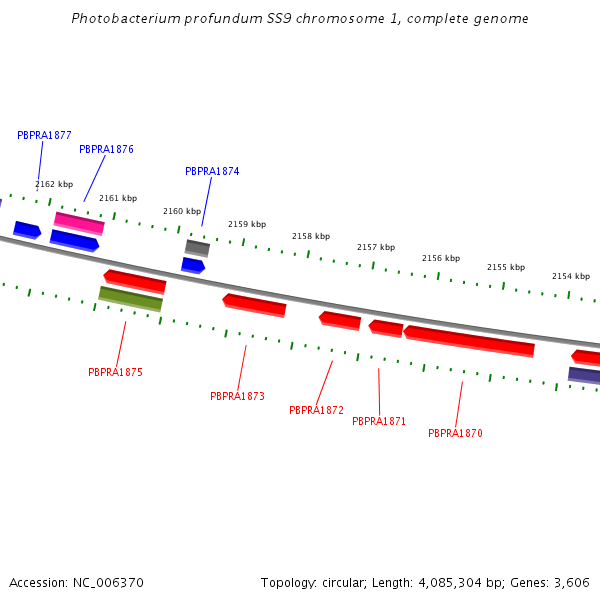 Photobacterium profundum SS9 chromosome 1, complete genome

PBPRA1877
PBPRA1876
PBPRA1874
2162 kbp
2161 kbp
2160 kbp
2159 kbp
2158 kbp
2157 kbp
2156 kbp
2155 kbp
2154 kbp

PBPRA1875
PBPRA1873
PBPRA1872
PBPRA1871
PBPRA1870

Accession: NC_006370

Topology: circular; Length: 4,085,304 bp; Genes: 3,606